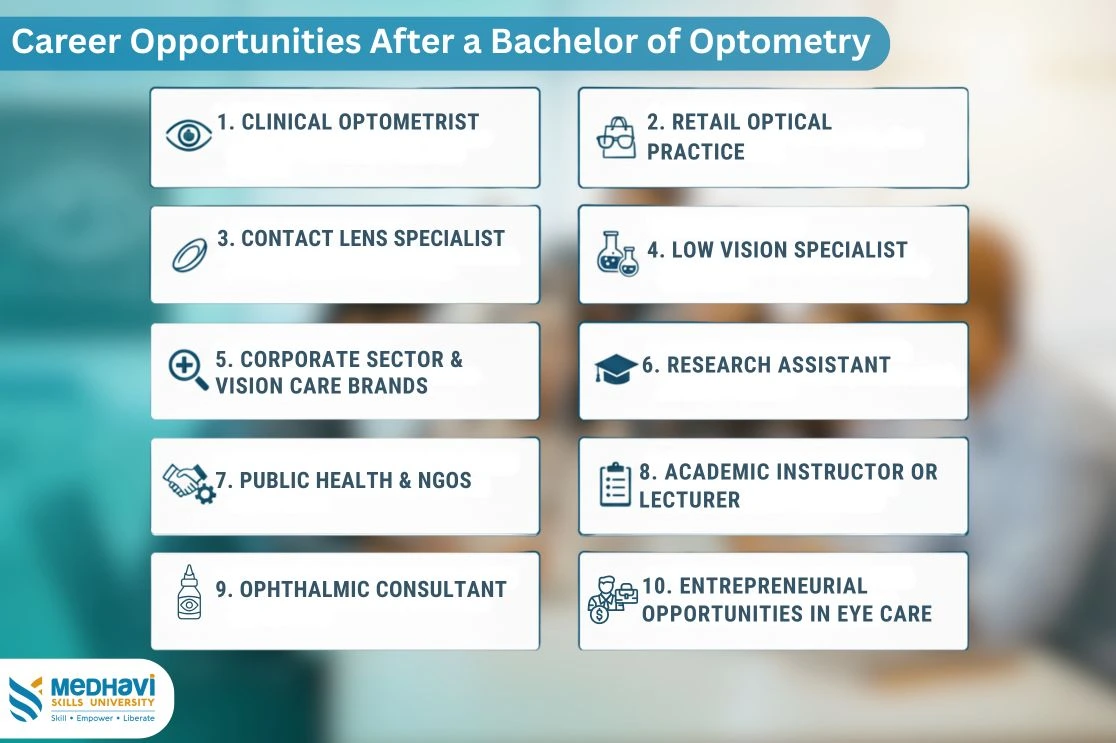 Career Opportunities After a Bachelor of Optometry

1. CLINICAL OPTOMETRIST

2. RETAIL OPTICAL PRACTICE

3. CONTACT LENS SPECIALIST

4. LOW VISION SPECIALIST

5. CORPORATE SECTOR & VISION CARE BRANDS

6. RESEARCH ASSISTANT

7. PUBLIC HEALTH & NGOS

8. ACADEMIC INSTRUCTOR OR LECTURER

9. OPHTHALMIC CONSULTANT

10. ENTREPRENEURIAL OPPORTUNITIES IN EYE CARE

MEDHAVI SKILLS UNIVERSITY
Skill • Empower • Liberate